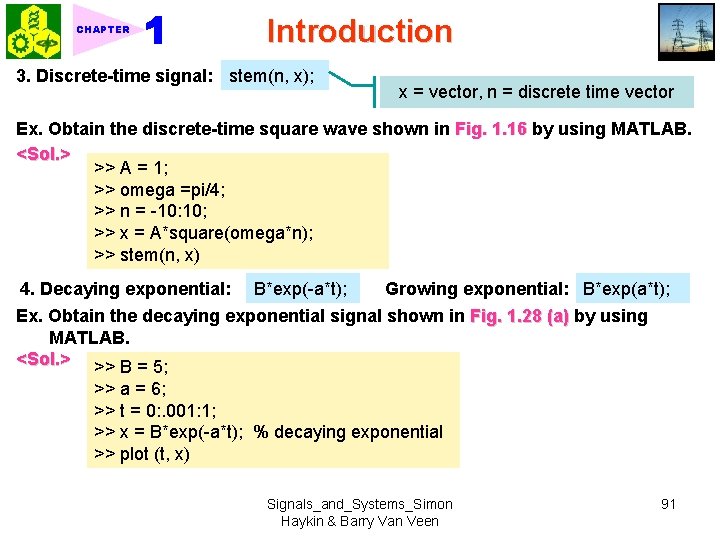 CHAPTER 1

Introduction

3. Discrete-time signal: stem(n, x);

x = vector, n = discrete time vector

Ex. Obtain the discrete-time square wave shown in Fig. 1.16 by using MATLAB.

<Sol.>

>> A = 1;
>> omega =pi/4;
>> n = -10:10;
>> x = A*square(omega*n);
>> stem(n, x)

4. Decaying exponential: B*exp(-a*t); Growing exponential: B*exp(a*t);

Ex. Obtain the decaying exponential signal shown in Fig. 1.28 (a) by using MATLAB.

<Sol.>

>> B = 5;
>> a = 6;
>> t = 0:.001:1;
>> x = B*exp(-a*t); % decaying exponential
>> plot (t, x)

Signals_and_Systems_Simon Haykin & Barry Van Veen

91